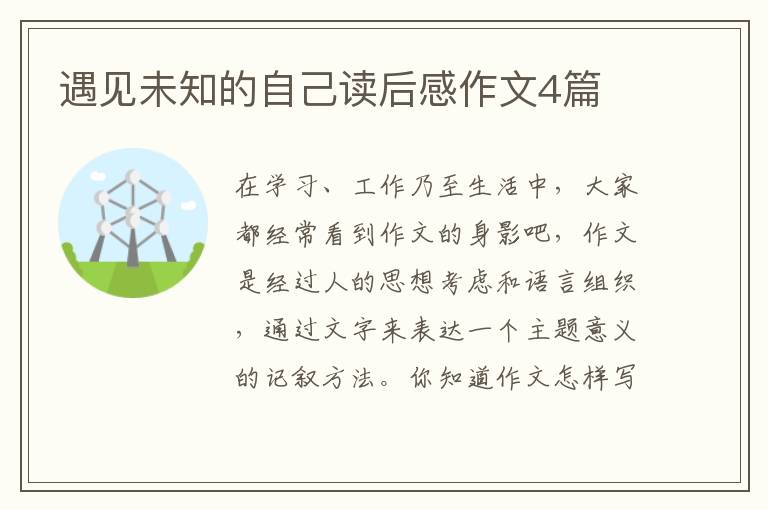 遇见未知的自己读后感作文4篇

在学习、工作乃至生活中，大家都经常看到作文的身影吧，作文是经过人的思想考虑和语言组织，通过文字来表达一个主题意义的记叙方法。你知道作文怎样写